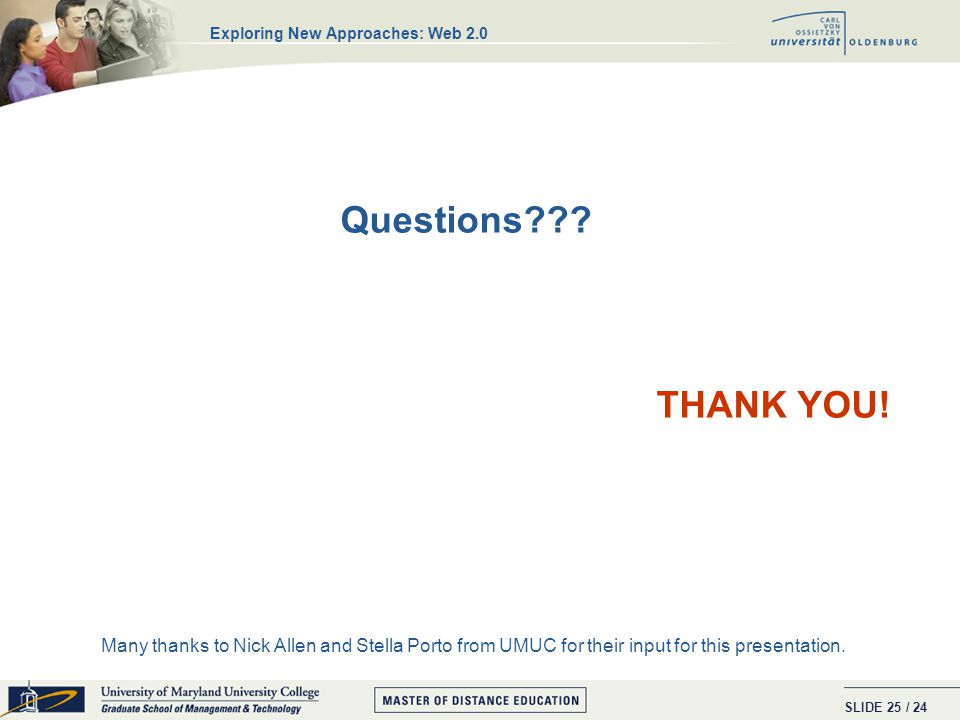 Exploring New Approaches: Web 2.0

CARL VON OSSIETZKY universität OLDENBURG

Questions???

THANK YOU!

Many thanks to Nick Allen and Stella Porto from UMUC for their input for this presentation.

University of Maryland University College
Graduate School of Management & Technology

MASTER OF DISTANCE EDUCATION

SLIDE 25 / 24